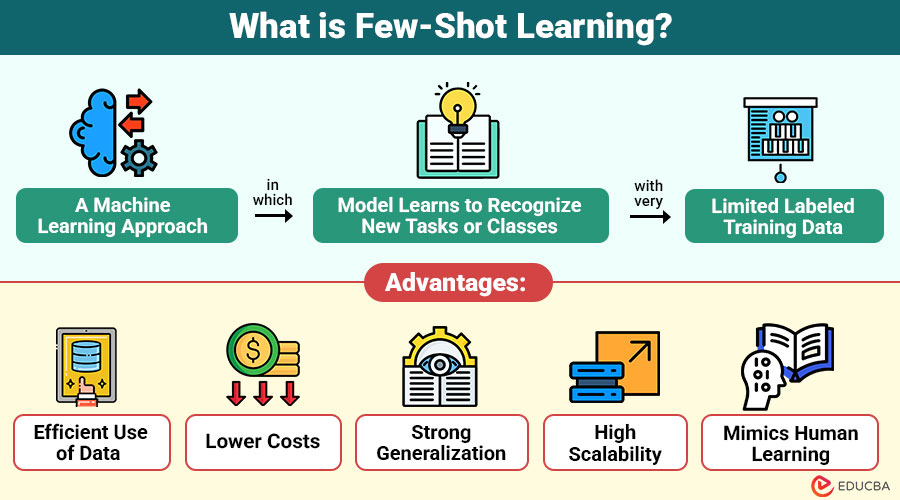 What is Few-Shot Learning?

A Machine Learning Approach

in which

Model Learns to Recognize New Tasks or Classes

with very

Limited Labeled Training Data

Advantages:

Efficient Use of Data

Lower Costs

Strong Generalization

High Scalability

Mimics Human Learning

EDUCBA